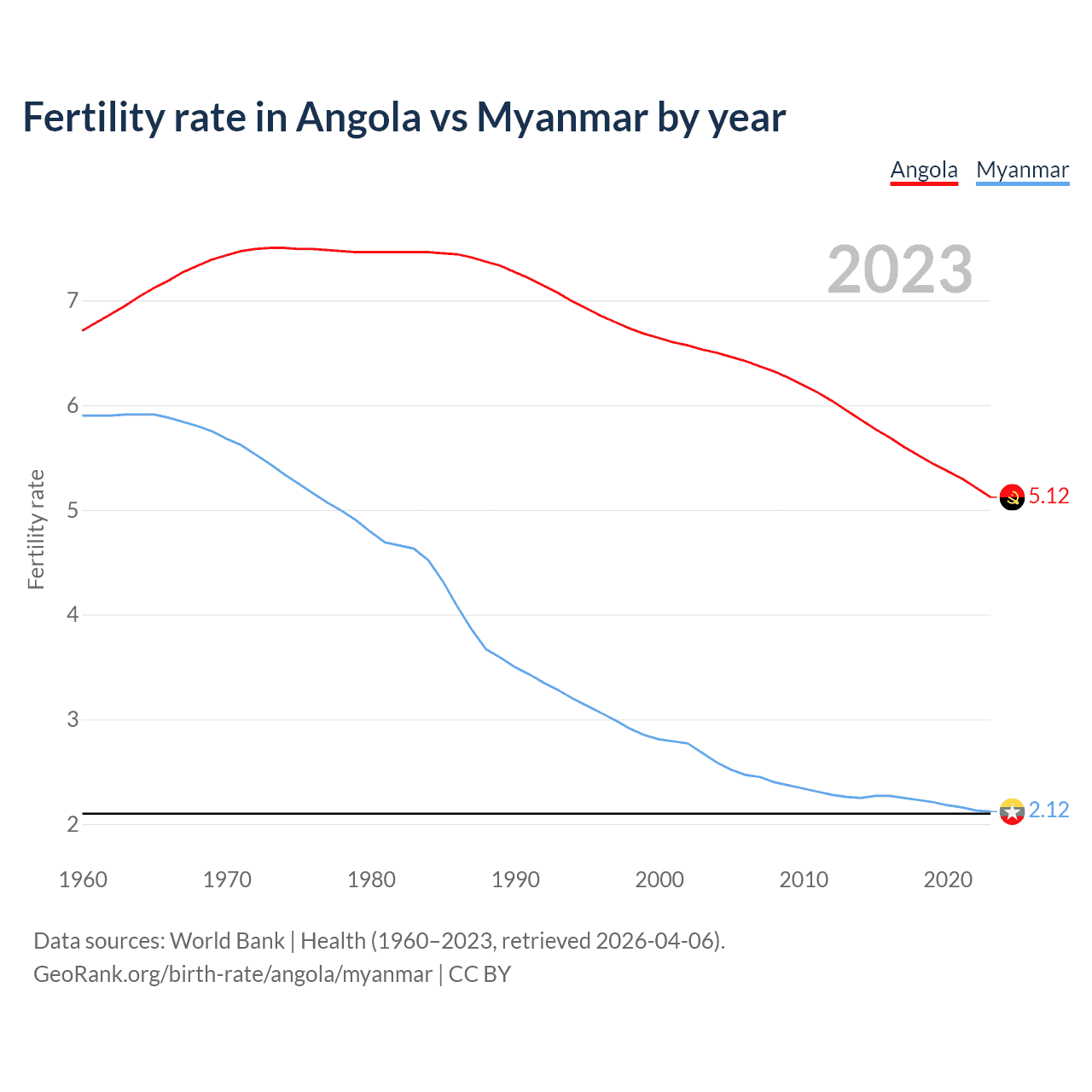 Fertility rate in Angola vs Myanmar by year

Angola Myanmar

2023

Fertility rate

7
6
5
4
3
2

5.12
2.12

1960 1970 1980 1990 2000 2010 2020

Data sources: World Bank | Health (1960–2023, retrieved 2026-04-06).
GeoRank.org/birth-rate/angola/myanmar | CC BY